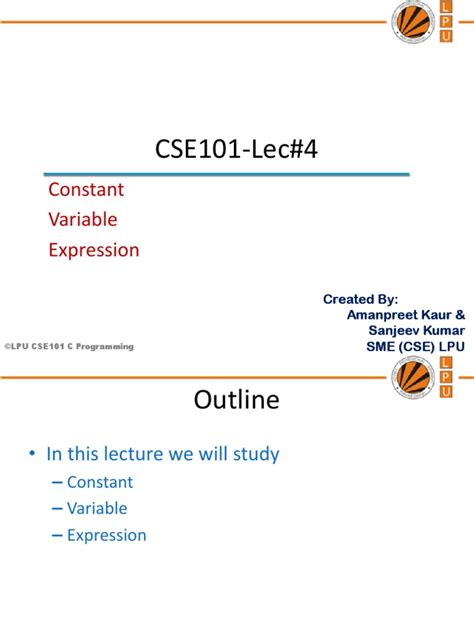 L
P
U

CSE101-Lec#4

Constant
Variable
Expression

Created By:
Amanpreet Kaur &
Sanjeev Kumar
SME (CSE) LPU

©LPU CSE101 C Programming

L
P
U

Outline

• In this lecture we will study
– Constant
– Variable
– Expression